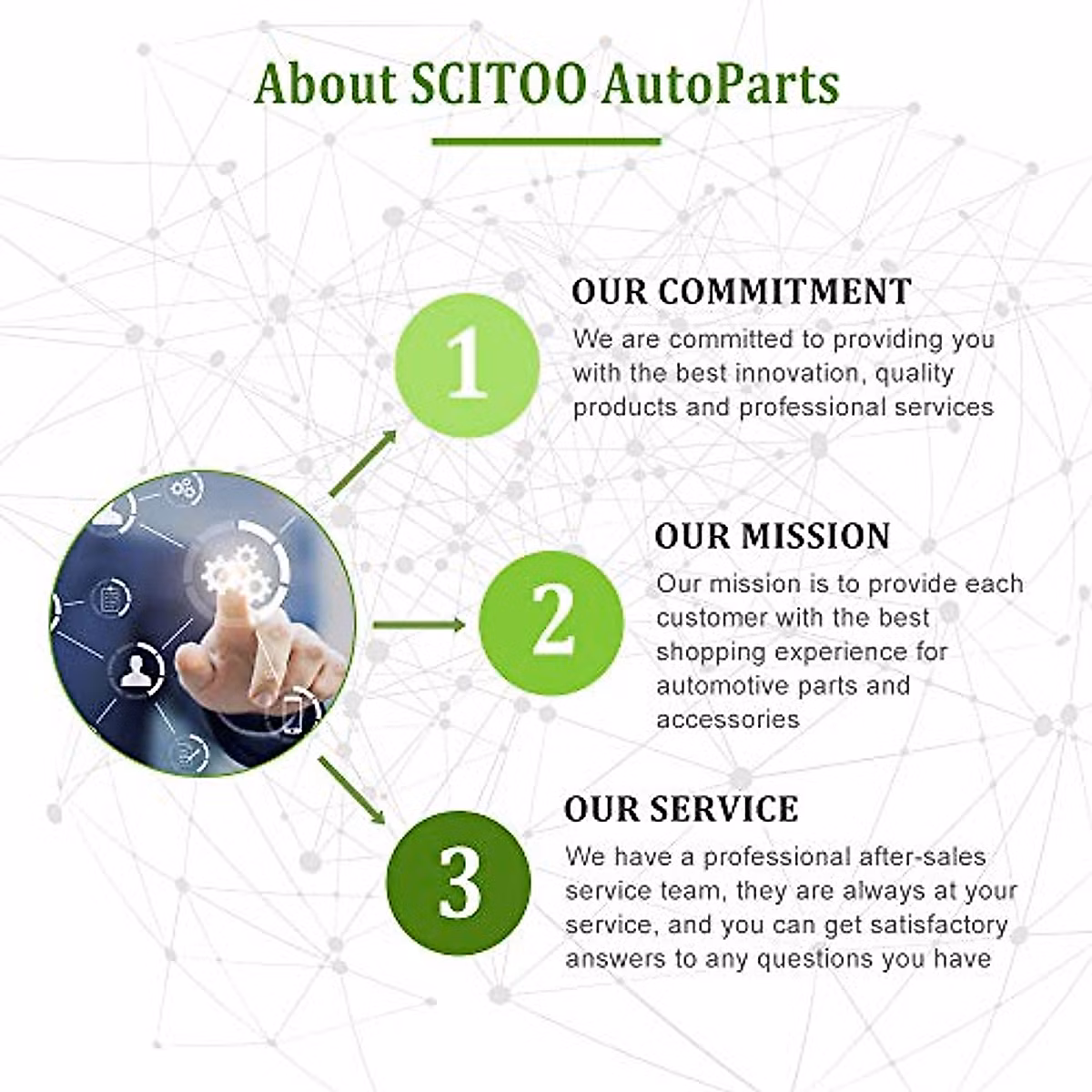 About SCITOO AutoParts

1

OUR COMMITMENT

We are committed to providing you with the best innovation, quality products and professional services

2

OUR MISSION

Our mission is to provide each customer with the best shopping experience for automotive parts and accessories

3

OUR SERVICE

We have a professional after-sales service team, they are always at your service, and you can get satisfactory answers to any questions you have